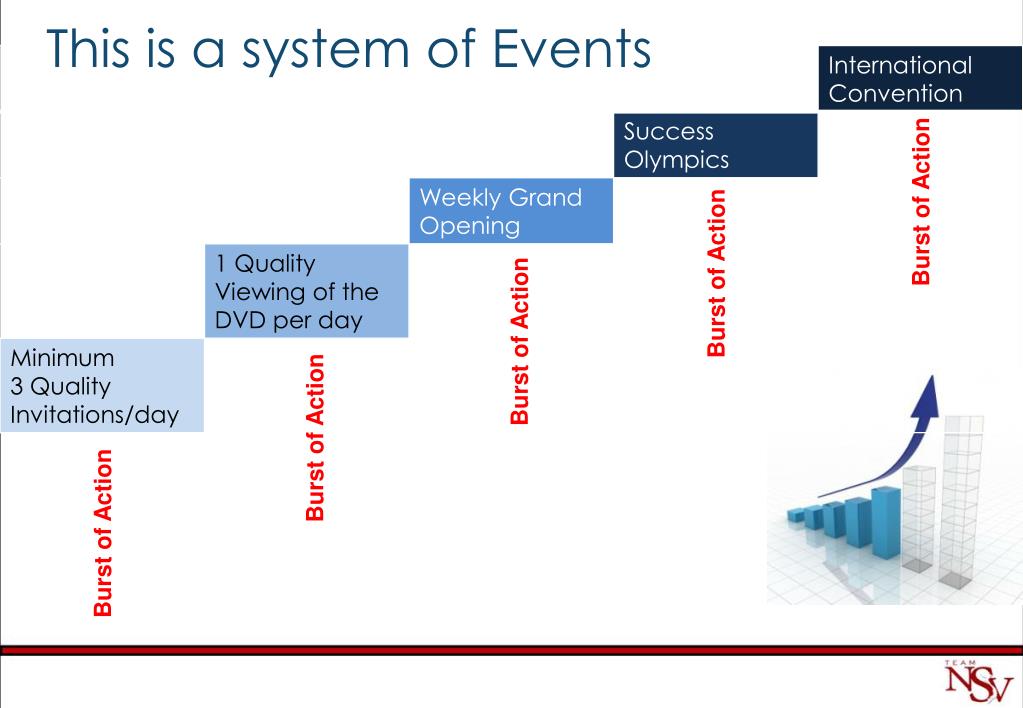 This is a system of Events

Minimum 3 Quality Invitations/day

Burst of Action

1 Quality Viewing of the DVD per day

Burst of Action

Weekly Grand Opening

Burst of Action

Success Olympics

Burst of Action

International Convention

Burst of Action

TEAM NSV